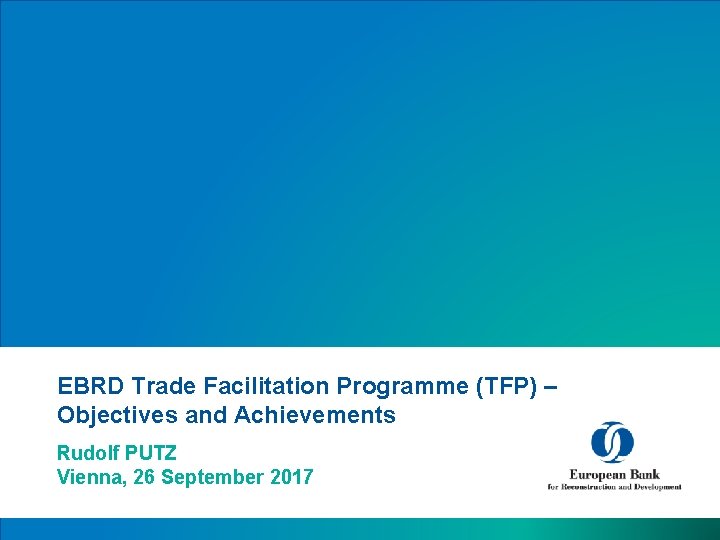 EBRD Trade Facilitation Programme (TFP) – Objectives and Achievements

Rudolf PUTZ
Vienna, 26 September 2017

European Bank
for Reconstruction and Development